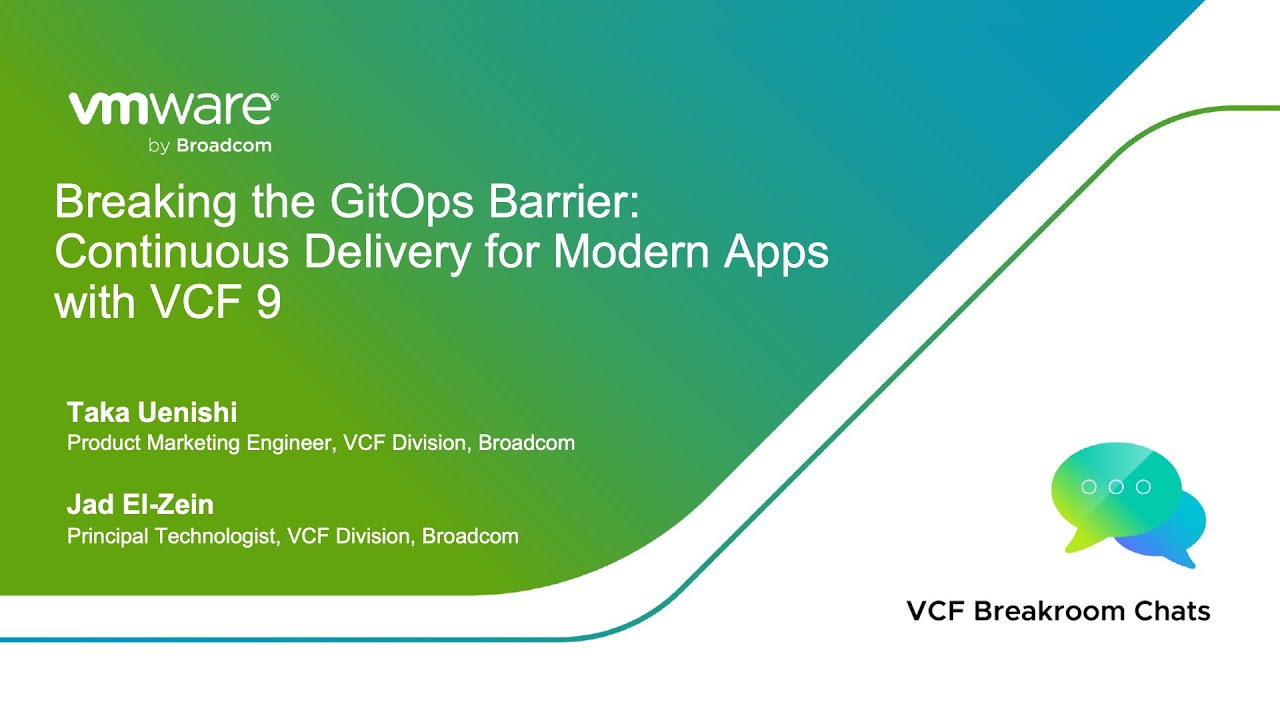 vmware®
by Broadcom

Breaking the GitOps Barrier: Continuous Delivery for Modern Apps with VCF 9

Taka Uenishi
Product Marketing Engineer, VCF Division, Broadcom

Jad El-Zein
Principal Technologist, VCF Division, Broadcom

VCF Breakroom Chats